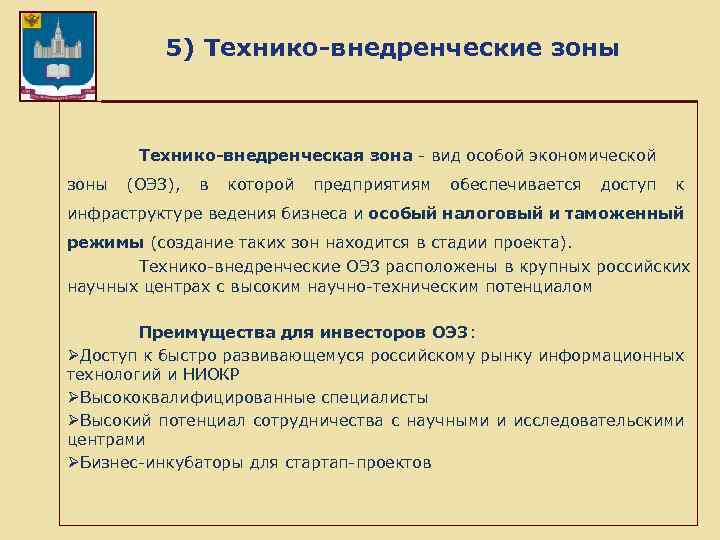 5) Технико-внедренческие зоны

Технико-внедренческая зона - вид особой экономической зоны (ОЭЗ), в которой предприятиям обеспечивается доступ к инфраструктуре ведения бизнеса и особый налоговый и таможенный режимы (создание таких зон находится в стадии проекта).

Технико-внедренческие ОЭЗ расположены в крупных российских научных центрах с высоким научно-техническим потенциалом

Преимущества для инвесторов ОЭЗ:
➢Доступ к быстро развивающемуся российскому рынку информационных технологий и НИОКР
➢Высококвалифицированные специалисты
➢Высокий потенциал сотрудничества с научными и исследовательскими центрами
➢Бизнес-инкубаторы для стартап-проектов